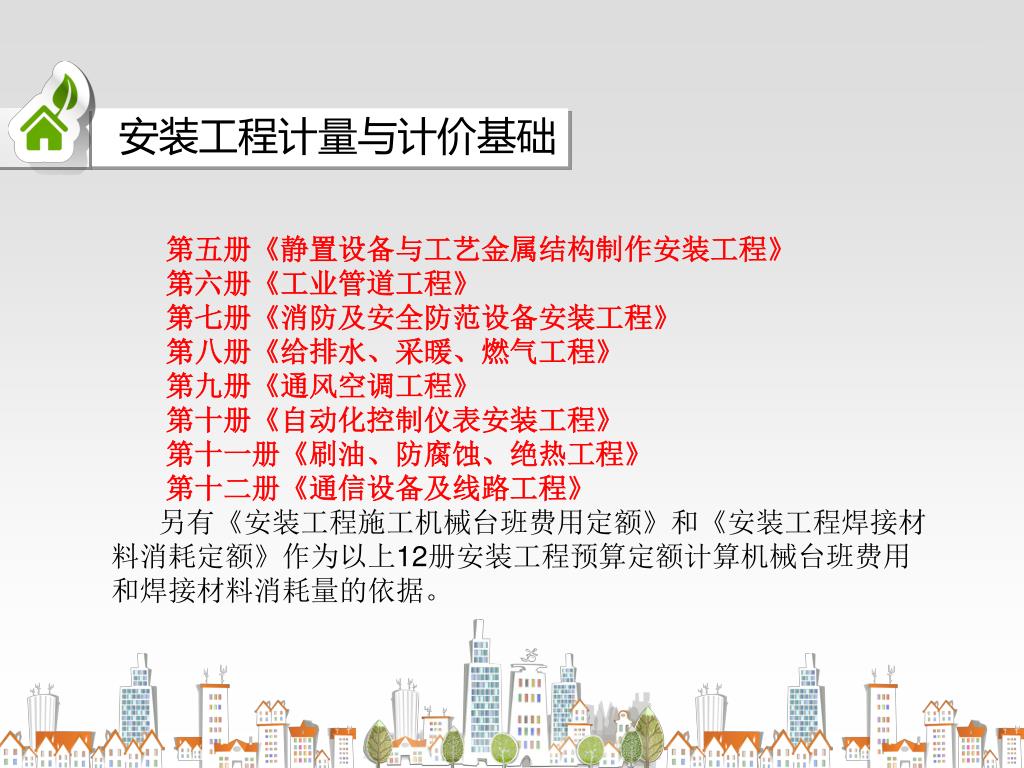 安装工程计量与计价基础

第五册《静置设备与工艺金属结构制作安装工程》
第六册《工业管道工程》
第七册《消防及安全防范设备安装工程》
第八册《给排水、采暖、燃气工程》
第九册《通风空调工程》
第十册《自动化控制仪表安装工程》
第十一册《刷油、防腐蚀、绝热工程》
第十二册《通信设备及线路工程》

另有《安装工程施工机械台班费用定额》和《安装工程焊接材料消耗定额》作为以上12册安装工程预算定额计算机械台班费用和焊接材料消耗量的依据。